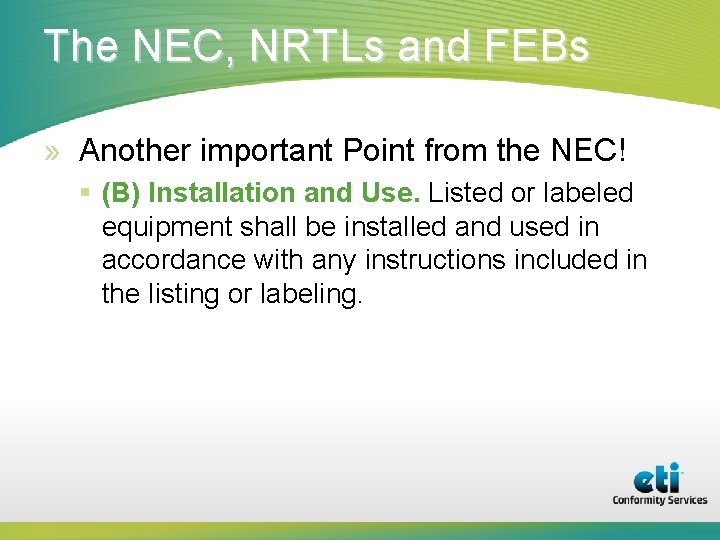 The NEC, NRTLs and FEBs

» Another important Point from the NEC!

▪ (B) Installation and Use. Listed or labeled equipment shall be installed and used in accordance with any instructions included in the listing or labeling.

eti
Conformity Services